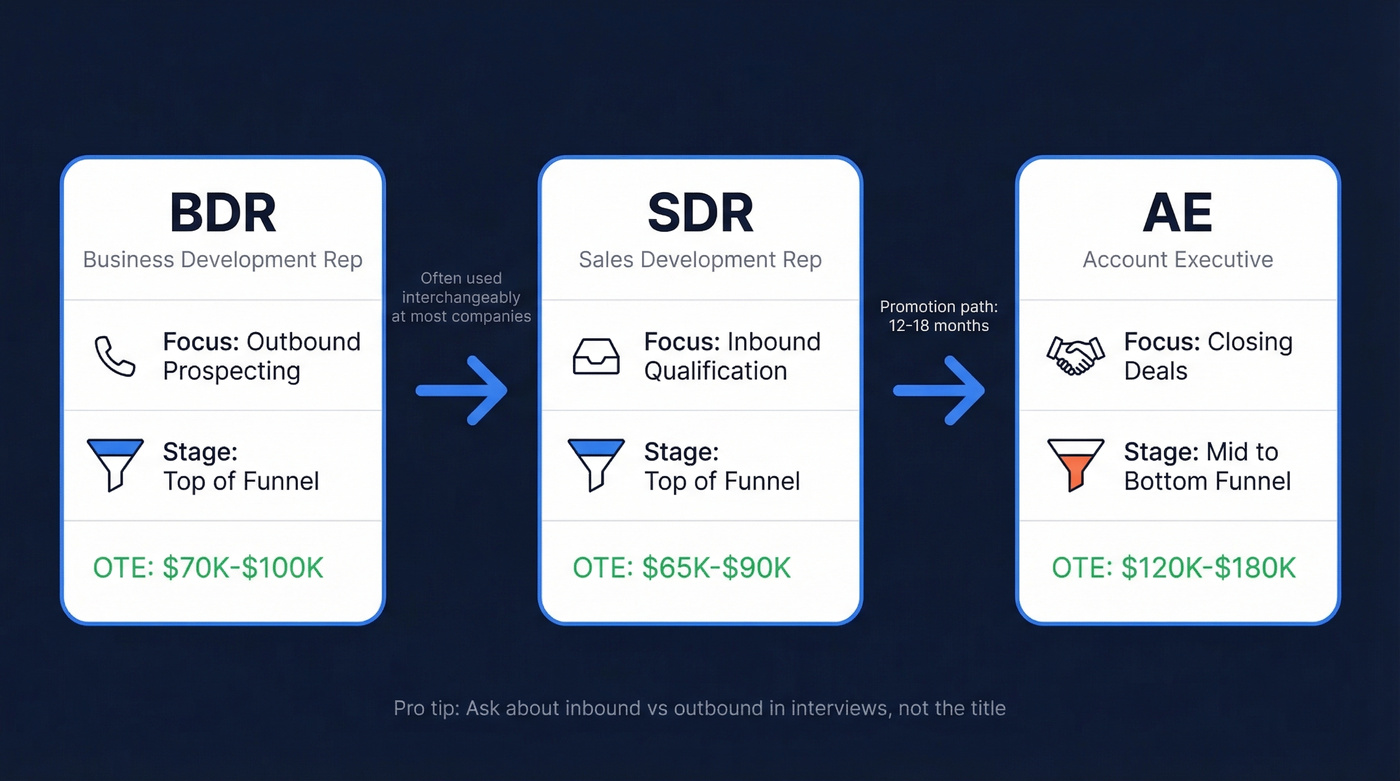 BDR
Business Development Rep

Focus: Outbound Prospecting

Stage: Top of Funnel

OTE: $70K-$100K

Often used interchangeably at most companies

SDR
Sales Development Rep

Focus: Inbound Qualification

Stage: Top of Funnel

OTE: $65K-$90K

Promotion path: 12-18 months

AE
Account Executive

Focus: Closing Deals

Stage: Mid to Bottom Funnel

OTE: $120K-$180K

Pro tip: Ask about inbound vs outbound in interviews, not the title